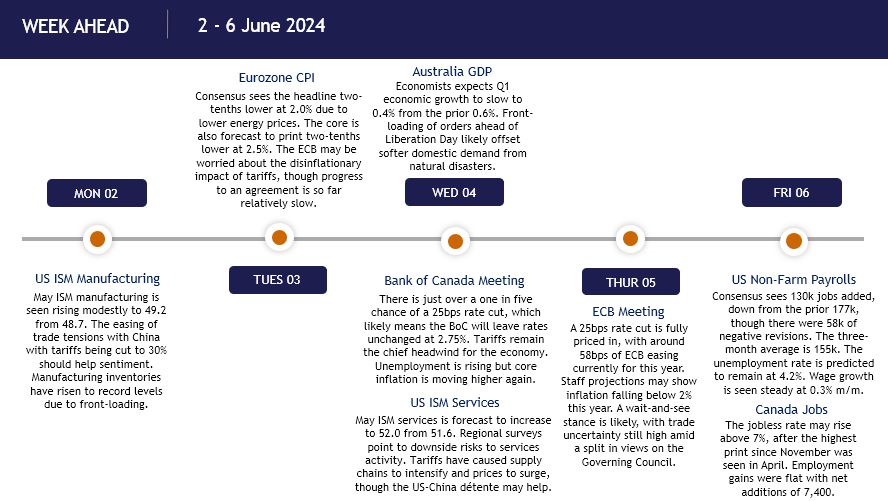 WEEK AHEAD

2 - 6 June 2024

MON 02

US ISM Manufacturing

May ISM manufacturing is seen rising modestly to 49.2 from 48.7. The easing of trade tensions with China with tariffs being cut to 30% should help sentiment. Manufacturing inventories have risen to record levels due to front-loading.

Eurozone CPI

Consensus sees the headline two-tenths lower at 2.0% due to lower energy prices. The core is also forecast to print two-tenths lower at 2.5%. The ECB may be worried about the disinflationary impact of tariffs, though progress to an agreement is so far relatively slow.

TUES 03

Australia GDP

Economists expects Q1 economic growth to slow to 0.4% from the prior 0.6%. Front-loading of orders ahead of Liberation Day likely offset softer domestic demand from natural disasters.

WED 04

Bank of Canada Meeting

There is just over a one in five chance of a 25bps rate cut, which likely means the BoC will leave rates unchanged at 2.75%. Tariffs remain the chief headwind for the economy. Unemployment is rising but core inflation is moving higher again.

US ISM Services

May ISM services is forecast to increase to 52.0 from 51.6. Regional surveys point to downside risks to services activity. Tariffs have caused supply chains to intensify and prices to surge, though the US-China détente may help.

THUR 05

ECB Meeting

A 25bps rate cut is fully priced in, with around 58bps of ECB easing currently for this year. Staff projections may show inflation falling below 2% this year. A wait-and-see stance is likely, with trade uncertainty still high amid a split in views on the Governing Council.

FRI 06

US Non-Farm Payrolls

Consensus sees 130k jobs added, down from the prior 177k, though there were 58k of negative revisions. The three-month average is 155k. The unemployment rate is predicted to remain at 4.2%. Wage growth is seen steady at 0.3% m/m.

Canada Jobs

The jobless rate may rise above 7%, after the highest print since November was seen in April. Employment gains were flat with net additions of 7,400.